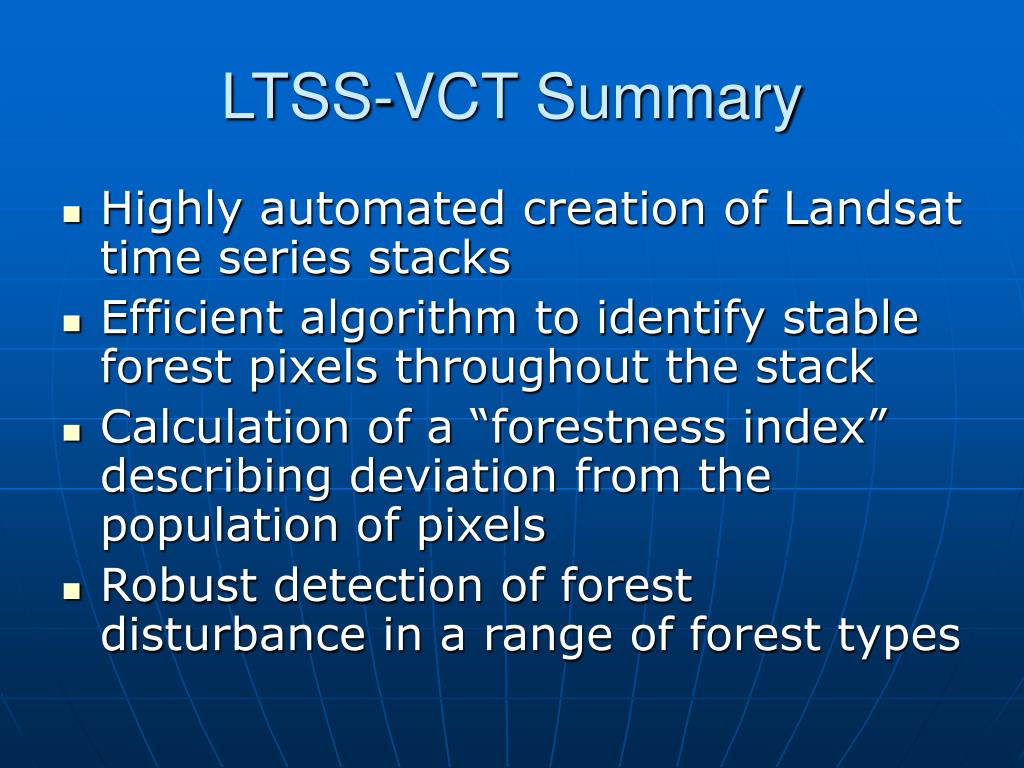 LTSS-VCT Summary

- Highly automated creation of Landsat time series stacks
- Efficient algorithm to identify stable forest pixels throughout the stack
- Calculation of a “forestness index” describing deviation from the population of pixels
- Robust detection of forest disturbance in a range of forest types